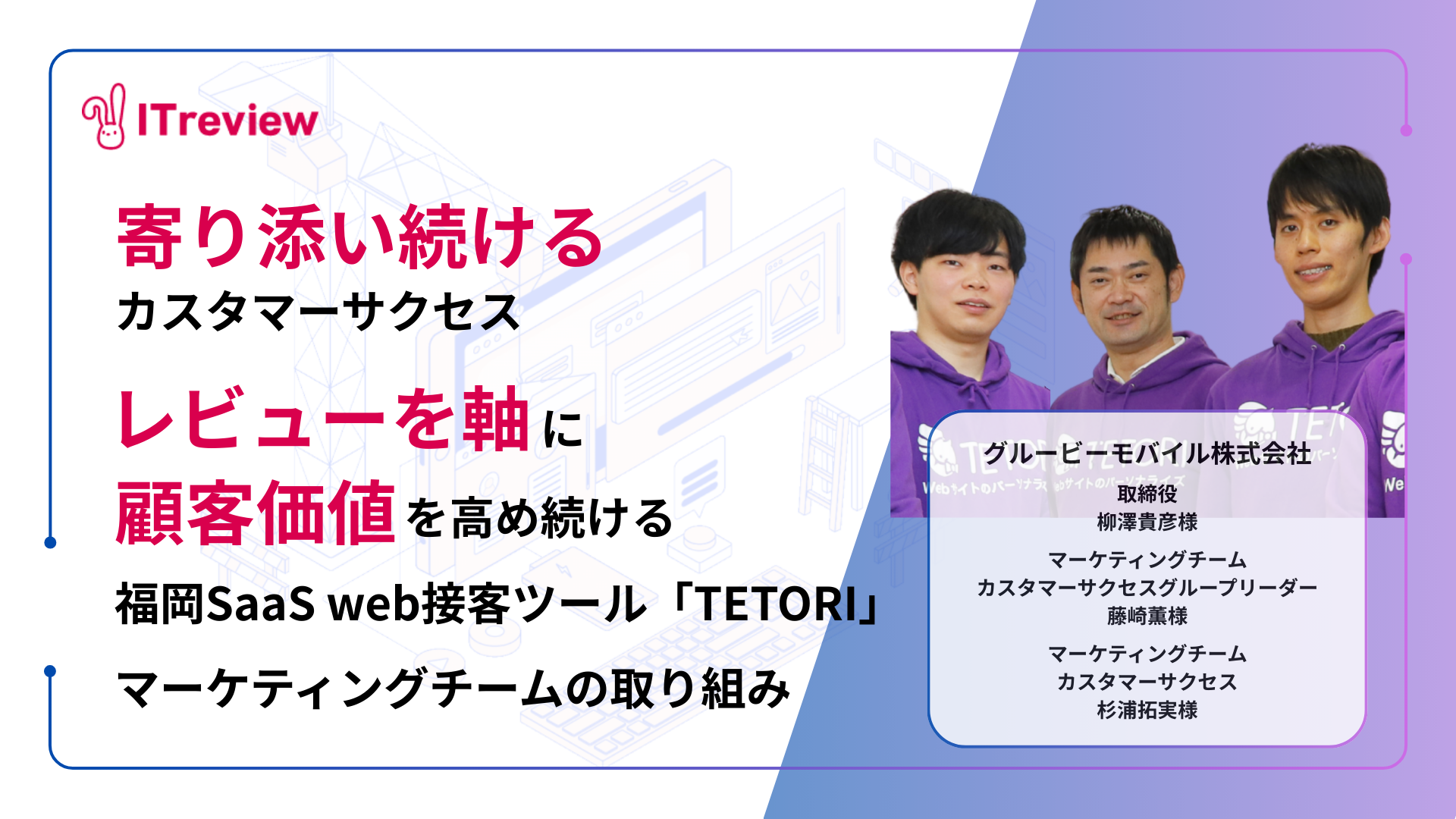 ITreview

寄り添い続ける
カスタマーサクセス

レビューを軸に
顧客価値を高め続ける
福岡SaaS web接客ツール「TETORI」
マーケティングチームの取り組み

グルービーモバイル株式会社
取締役
柳澤貴彦様

マーケティングチーム
カスタマーサクセスグループリーダー
藤崎薫様

マーケティングチーム
カスタマーサクセス
杉浦拓実様